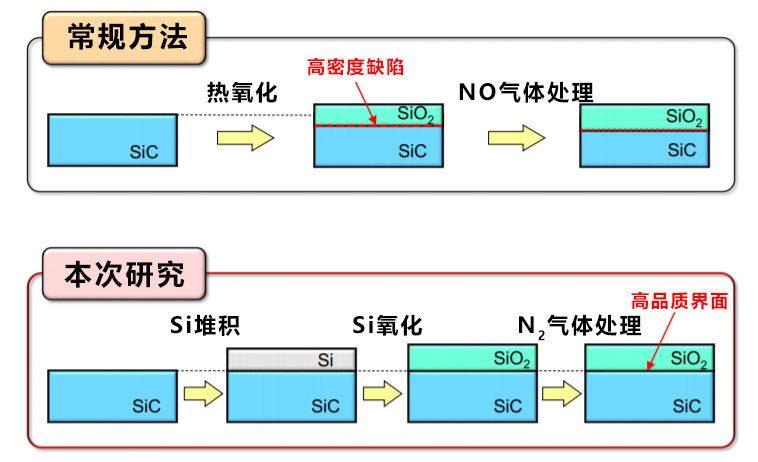 常规方法

热氧化

高密度缺陷

NO气体处理

SiC

$SiO_2$

SiC

$SiO_2$

SiC

本次研究

Si堆积

Si氧化

$N_2$气体处理

高品质界面

SiC

Si

SiC

$SiO_2$

SiC

$SiO_2$

SiC